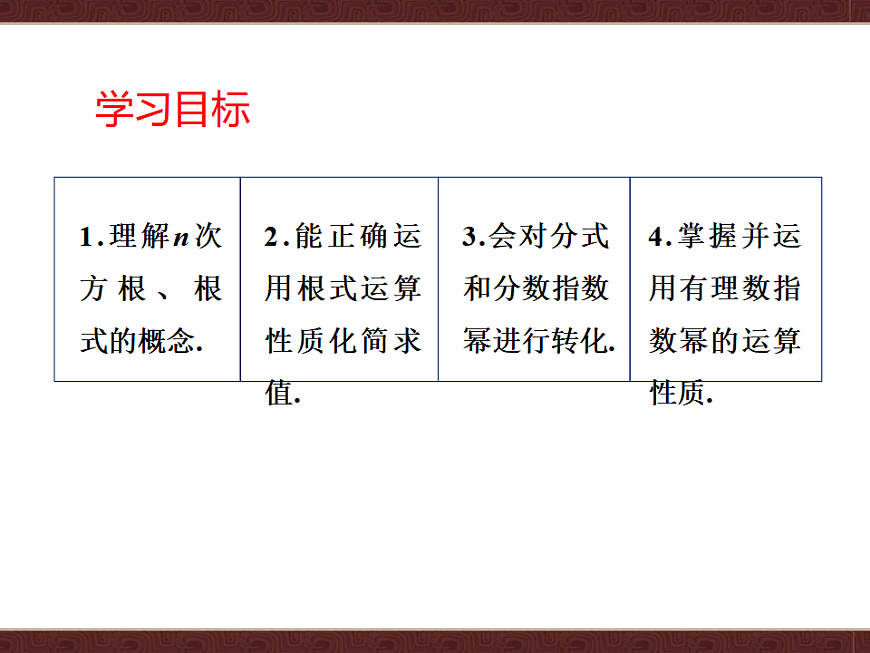 学习目标

| 1.理解$n$次方根、根式的概念. | 2.能正确运用根式运算性质化简求值. | 3.会对分式和分数指数幂进行转化. | 4.掌握并运用有理数指数幂的运算性质. |
|---|---|---|---|